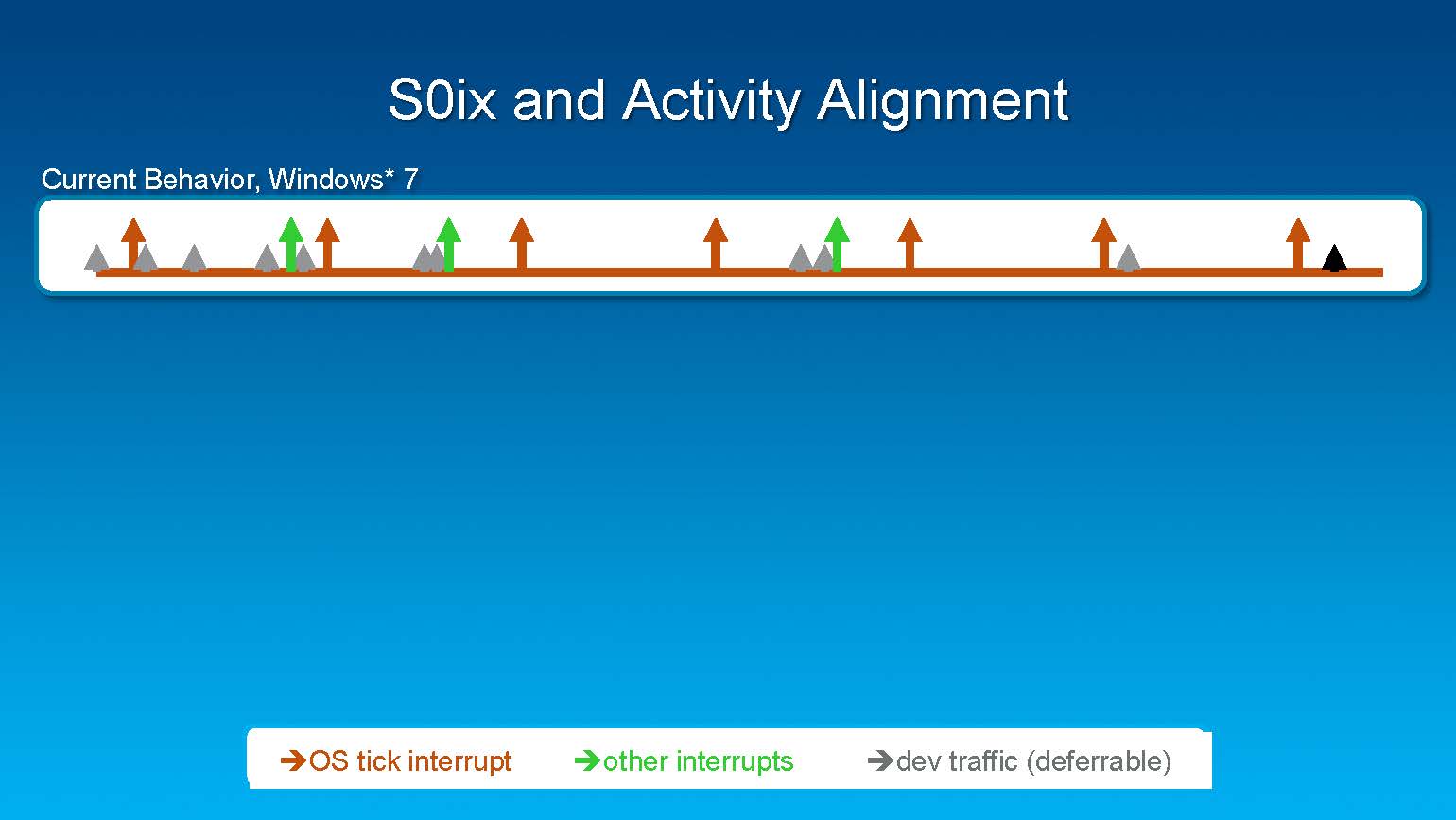 S0ix and Activity Alignment

Current Behavior, Windows* 7

➔OS tick interrupt ➔other interrupts ➔dev traffic (deferrable)